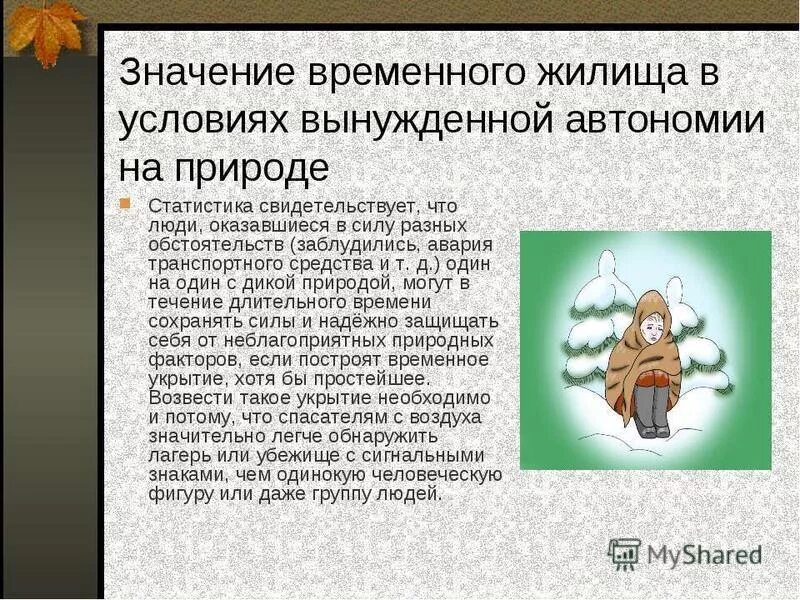 Значение временного жилища в условиях вынужденной автономии на природе

Статистика свидетельствует, что люди, оказавшиеся в силу разных обстоятельств (заблудились, авария транспортного средства и т. д.) один на один с дикой природой, могут в течение длительного времени сохранять силы и надёжно защищать себя от неблагоприятных природных факторов, если построят временное укрытие, хотя бы простейшее. Возвести такое укрытие необходимо и потому, что спасателям с воздуха значительно легче обнаружить лагерь или убежище с сигнальными знаками, чем одинокую человеческую фигуру или даже группу людей.

MyShared